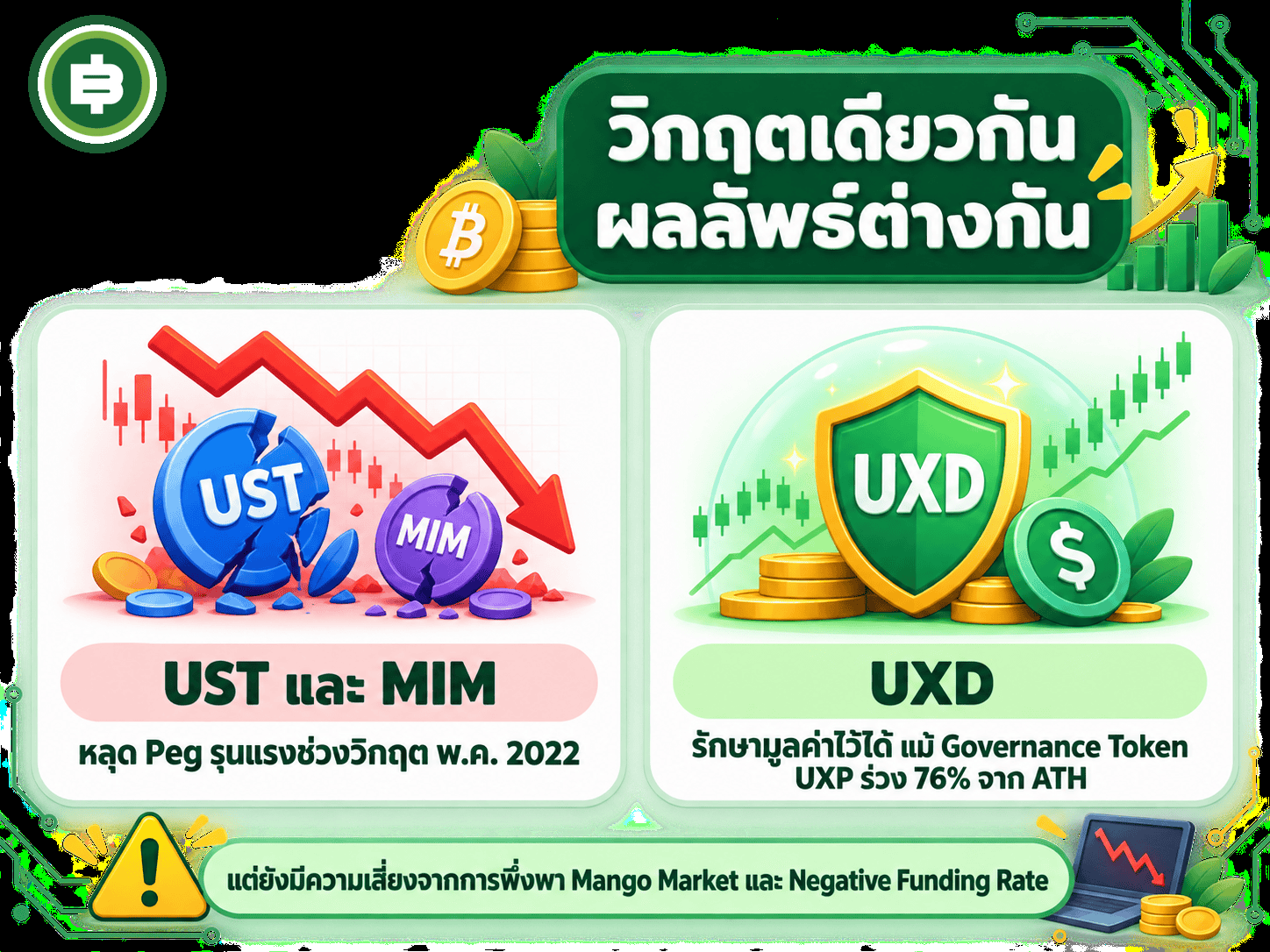 วิกฤตเดียวกัน
ผลลัพธ์ต่างกัน

UST

MIM

UST และ MIM

หลุด Peg รุนแรงช่วงวิกฤต พ.ค. 2022

UXD

$

UXD

รักษามูลค่าไว้ได้ แม้ Governance Token UXP ร่วง 76% จาก ATH

แต่ยังมีความเสี่ยงจากการพึ่งพา Mango Market และ Negative Funding Rate